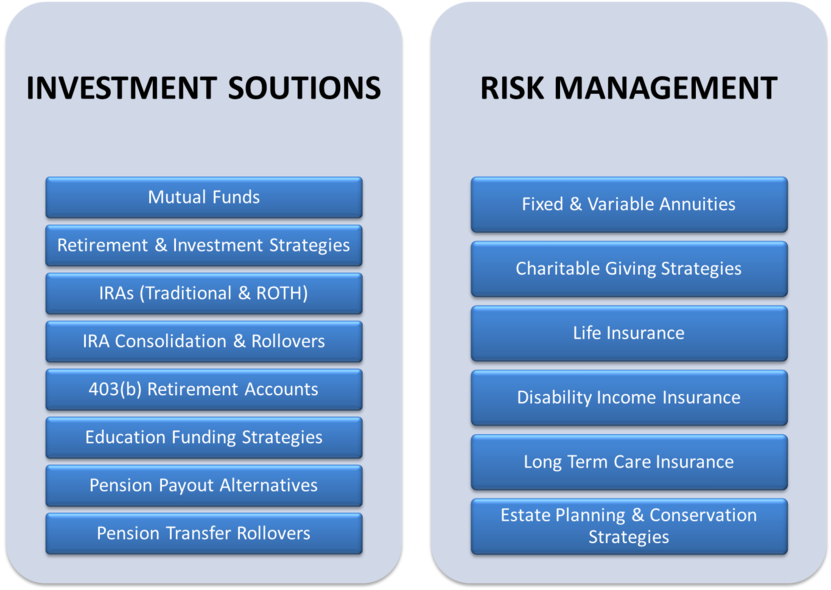 INVESTMENT SOUTIONS

Mutual Funds

Retirement & Investment Strategies

IRAs (Traditional & ROTH)

IRA Consolidation & Rollovers

403(b) Retirement Accounts

Education Funding Strategies

Pension Payout Alternatives

Pension Transfer Rollovers

RISK MANAGEMENT

Fixed & Variable Annuities

Charitable Giving Strategies

Life Insurance

Disability Income Insurance

Long Term Care Insurance

Estate Planning & Conservation Strategies